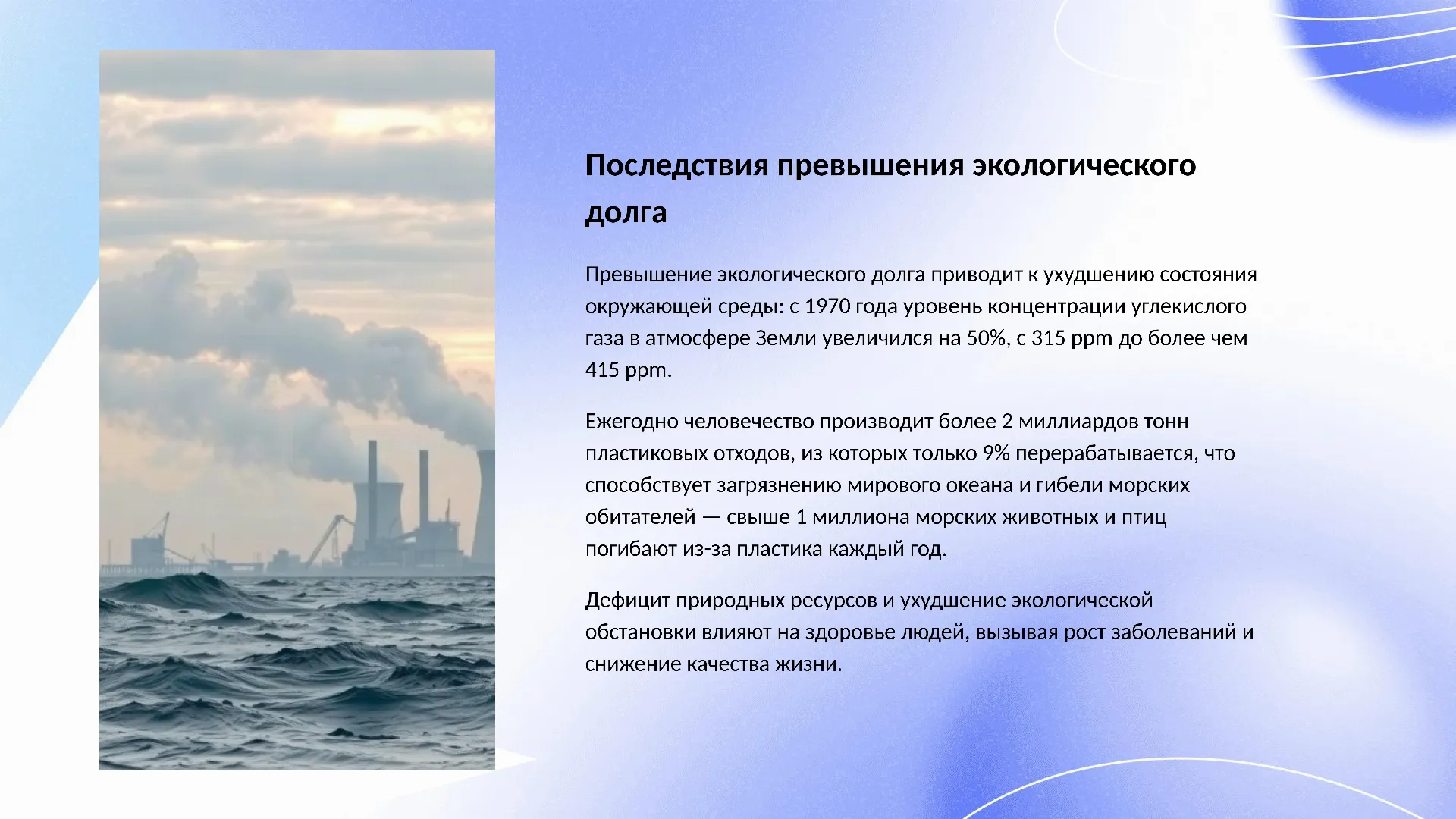 Последствия превышения экологического долга

Превышение экологического долга приводит к ухудшению состояния окружающей среды: с 1970 года уровень концентрации углекислого газа в атмосфере Земли увеличился на 50%, с 315 ppm до более чем 415 ppm.

Ежегодно человечество производит более 2 миллиардов тонн пластиковых отходов, из которых только 9% перерабатывается, что способствует загрязнению мирового океана и гибели морских обитателей — свыше 1 миллиона морских животных и птиц погибают из-за пластика каждый год.

Дефицит природных ресурсов и ухудшение экологической обстановки влияют на здоровье людей, вызывая рост заболеваний и снижение качества жизни.